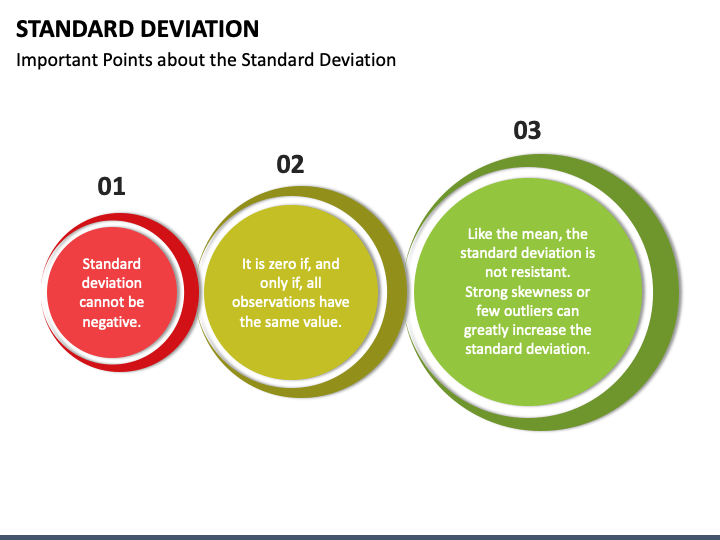 STANDARD DEVIATION

Important Points about the Standard Deviation

01

Standard deviation cannot be negative.

02

It is zero if, and only if, all observations have the same value.

03

Like the mean, the standard deviation is not resistant. Strong skewness or few outliers can greatly increase the standard deviation.